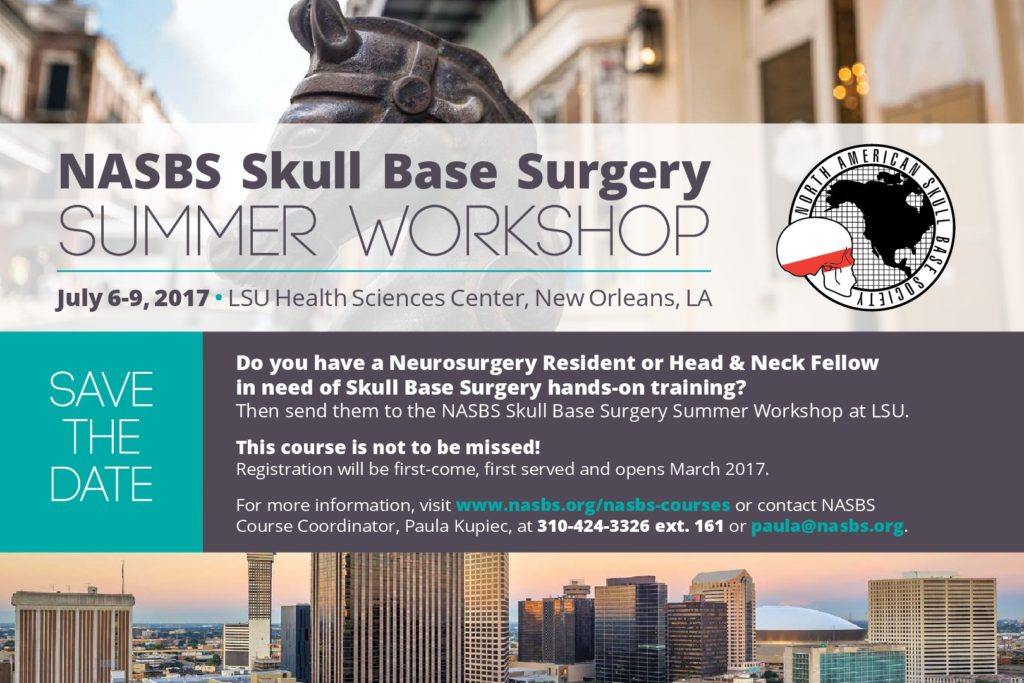 NASBS Skull Base Surgery
SUMMER WORKSHOP

July 6-9, 2017 • LSU Health Sciences Center, New Orleans, LA

NORTH AMERICAN SKULL BASE SOCIETY

SAVE THE DATE

Do you have a Neurosurgery Resident or Head & Neck Fellow in need of Skull Base Surgery hands-on training?
Then send them to the NASBS Skull Base Surgery Summer Workshop at LSU.

This course is not to be missed!
Registration will be first-come, first served and opens March 2017.

For more information, visit www.nasbs.org/nasbs-courses or contact NASBS Course Coordinator, Paula Kupiec, at 310-424-3326 ext. 161 or paula@nasbs.org.